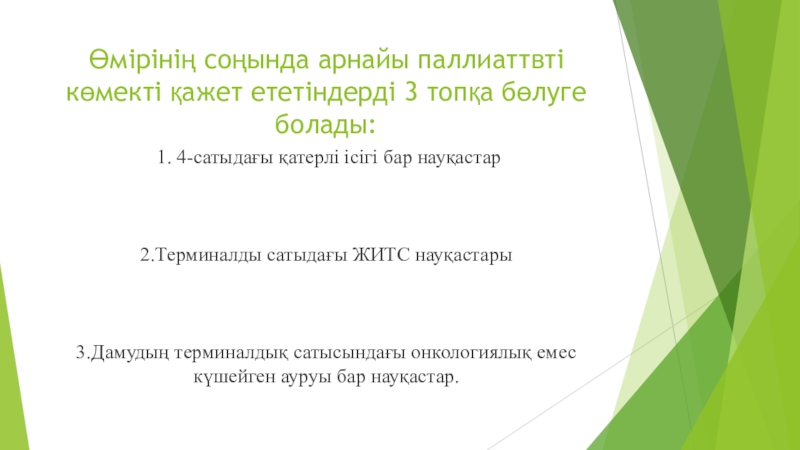 Өмірінің соңында арнайы паллиаттвті көмекті қажет ететіндерді 3 топқа бөлуге болады:

1. 4-сатыдағы қатерлі ісігі бар науқастар

2.Терминалды сатыдағы ЖИТС науқастары

3.Дамудың терминалдық сатысындағы онкологиялық емес күшейген ауруы бар науқастар.